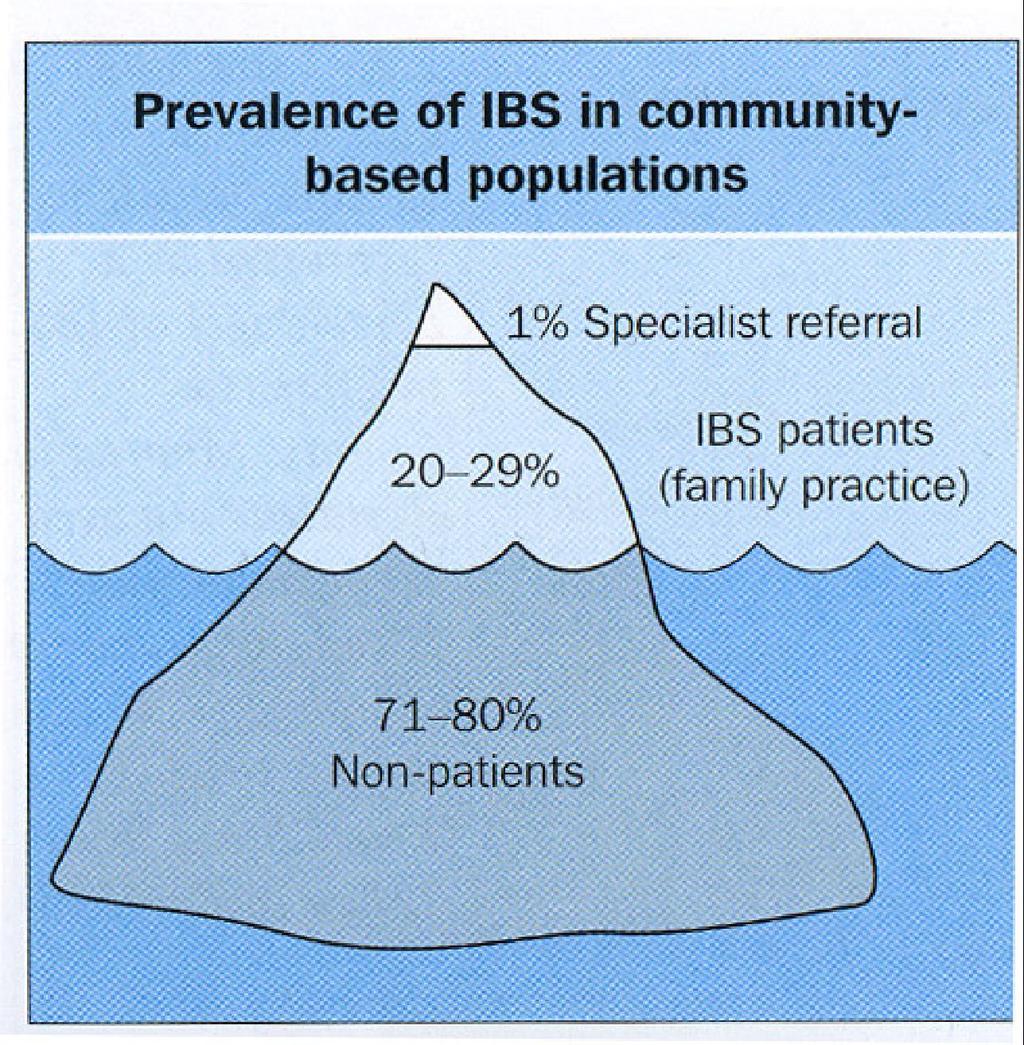 Prevalence of IBS in community-based populations

1% Specialist referral

20–29%

IBS patients (family practice)

71–80%
Non-patients